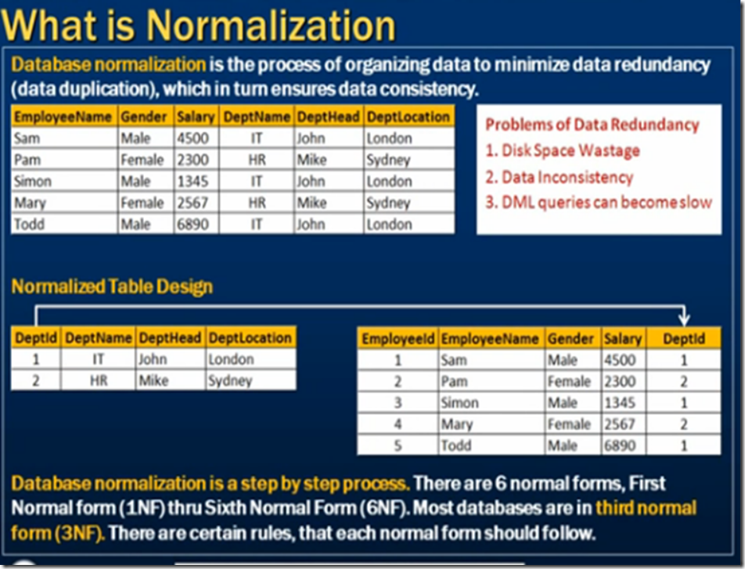 What is Normalization

Database normalization is the process of organizing data to minimize data redundancy (data duplication), which in turn ensures data consistency.

| EmployeeName | Gender | Salary | DeptName | DeptHead | DeptLocation |
|---|---|---|---|---|---|
| Sam | Male | 4500 | IT | John | London |
| Pam | Female | 2300 | HR | Mike | Sydney |
| Simon | Male | 1345 | IT | John | London |
| Mary | Female | 2567 | HR | Mike | Sydney |
| Todd | Male | 6890 | IT | John | London |

Problems of Data Redundancy
1. Disk Space Wastage
2. Data Inconsistency
3. DML queries can become slow

Normalized Table Design

| DeptId | DeptName | DeptHead | DeptLocation |
|---|---|---|---|
| 1 | IT | John | London |
| 2 | HR | Mike | Sydney |

| EmployeeId | EmployeeName | Gender | Salary | DeptId |
|---|---|---|---|---|
| 1 | Sam | Male | 4500 | 1 |
| 2 | Pam | Female | 2300 | 2 |
| 3 | Simon | Male | 1345 | 1 |
| 4 | Mary | Female | 2567 | 2 |
| 5 | Todd | Male | 6890 | 1 |

Database normalization is a step by step process. There are 6 normal forms, First Normal form (1NF) thru Sixth Normal Form (6NF). Most databases are in third normal form (3NF). There are certain rules, that each normal form should follow.